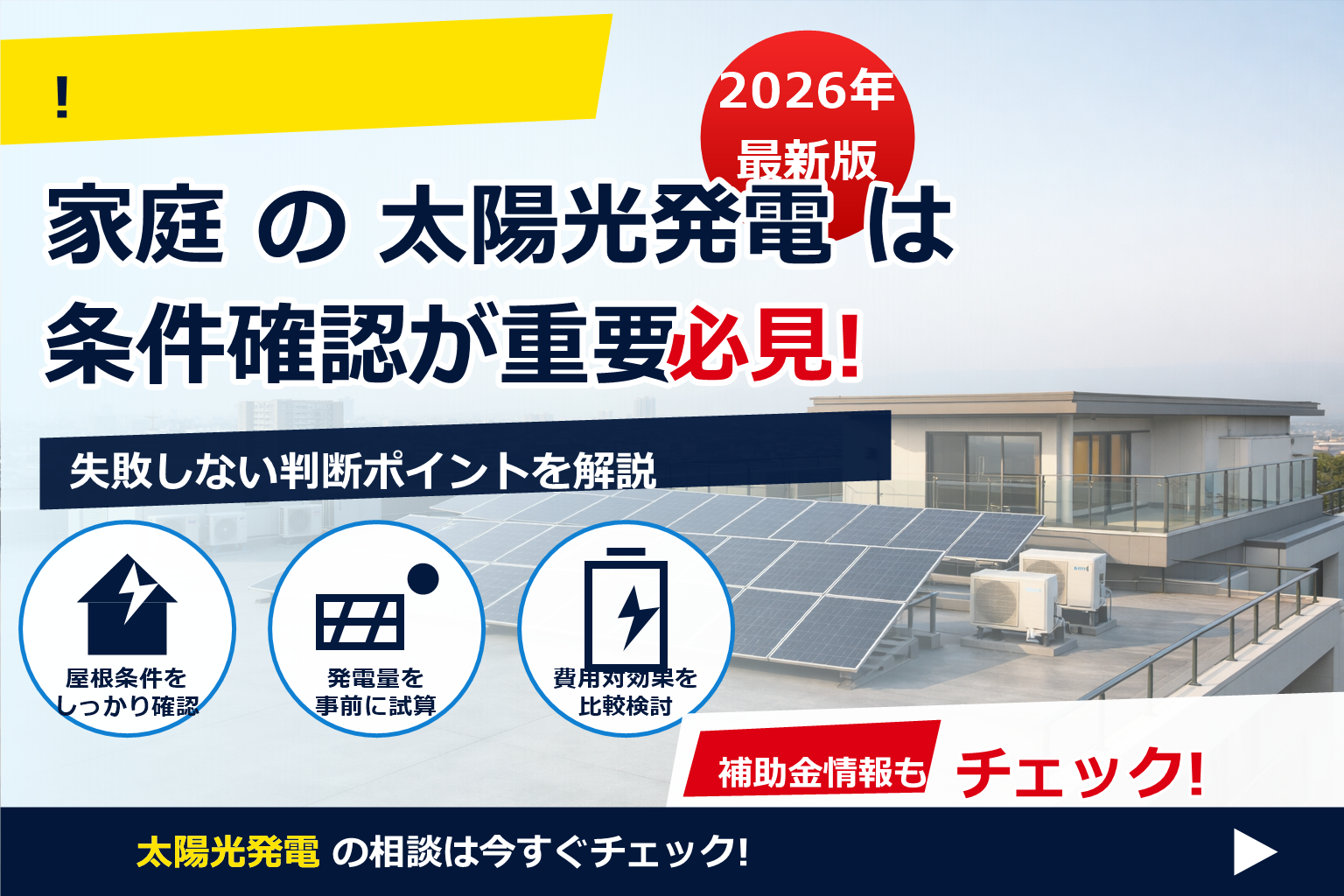 !

2026年
最新版

家庭 の 太陽光発電 は
条件確認が重要必見!

失敗しない判断ポイントを解説

屋根条件を
しっかり確認

発電量を
事前に試算

費用対効果を
比較検討

補助金情報も チェック!

太陽光発電 の相談は今すぐチェック!